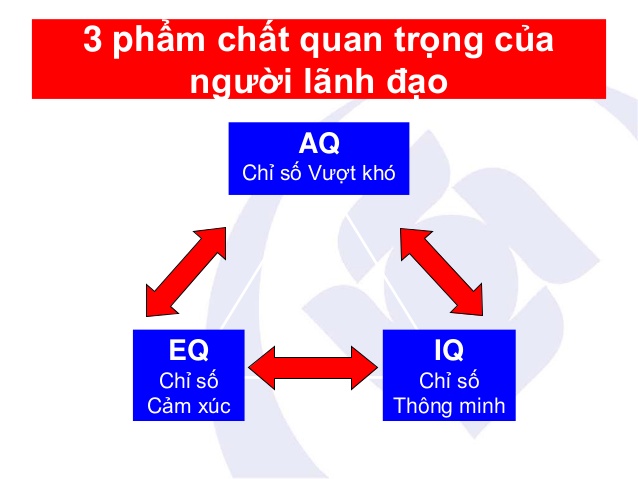 3 phẩm chất quan trọng của người lãnh đạo

AQ
Chỉ số Vượt khó

EQ
Chỉ số
Cảm xúc

IQ
Chỉ số
Thông minh